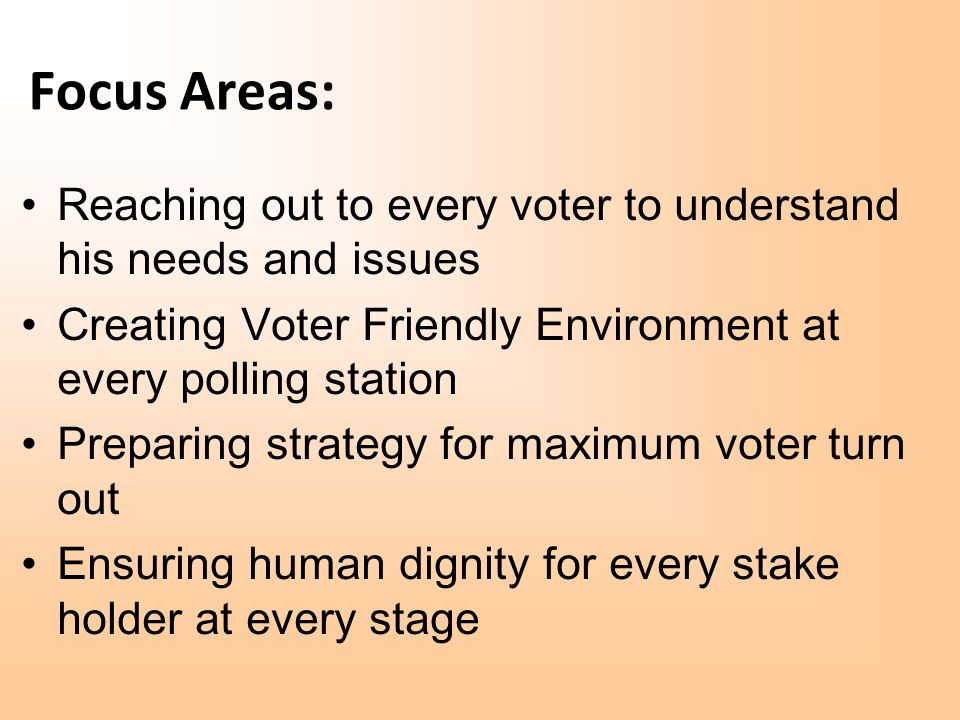 Focus Areas:

• Reaching out to every voter to understand his needs and issues
• Creating Voter Friendly Environment at every polling station
• Preparing strategy for maximum voter turn out
• Ensuring human dignity for every stake holder at every stage